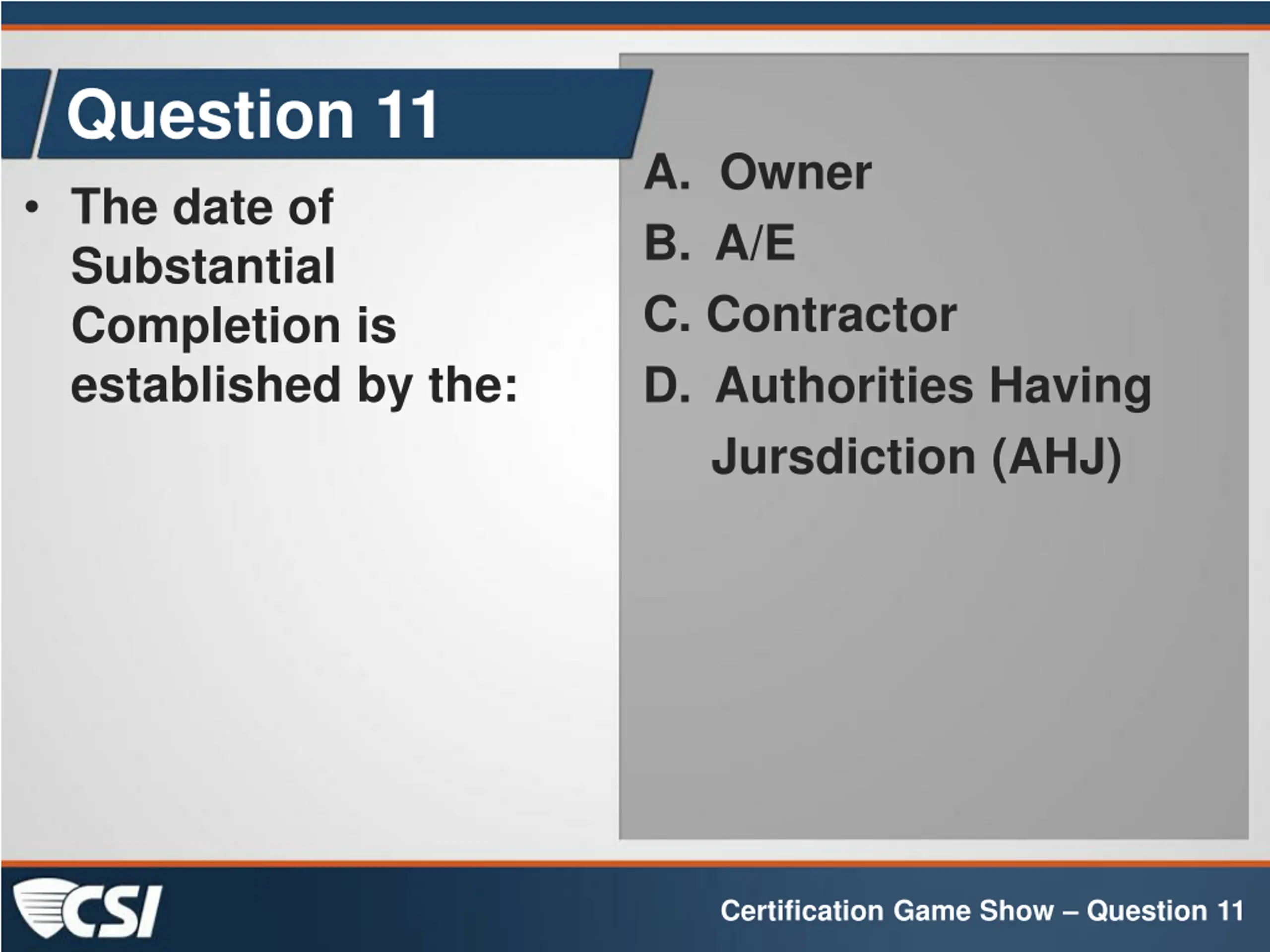 Question 11

• The date of Substantial Completion is established by the:

A. Owner
B. A/E
C. Contractor
D. Authorities Having Jursdiction (AHJ)

CSI

Certification Game Show – Question 11